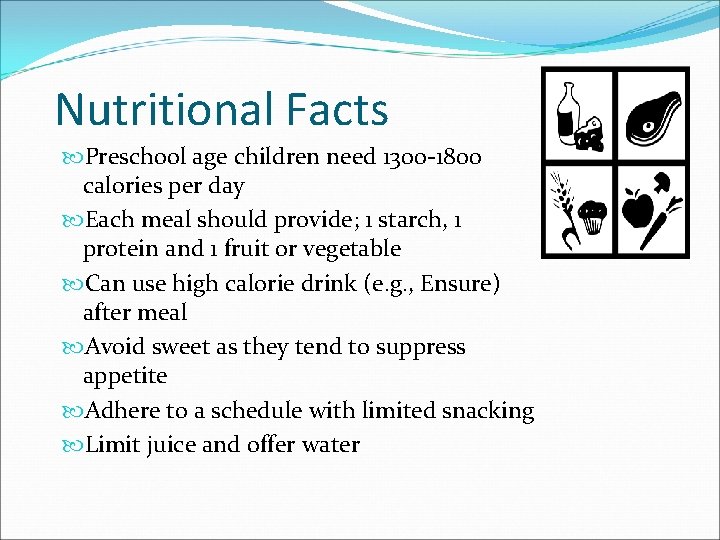 Nutritional Facts

Preschool age children need 1300-1800 calories per day

Each meal should provide; 1 starch, 1 protein and 1 fruit or vegetable

Can use high calorie drink (e.g., Ensure) after meal

Avoid sweet as they tend to suppress appetite

Adhere to a schedule with limited snacking

Limit juice and offer water